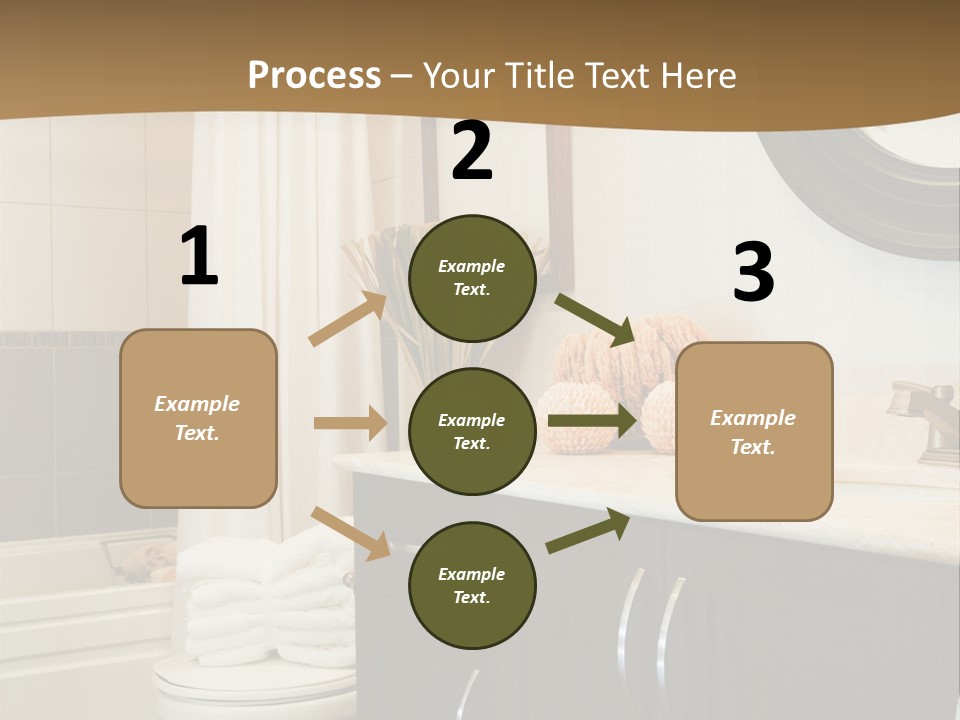 Process – Your Title Text Here

1

Example Text.

2

Example Text.

Example Text.

Example Text.

3

Example Text.